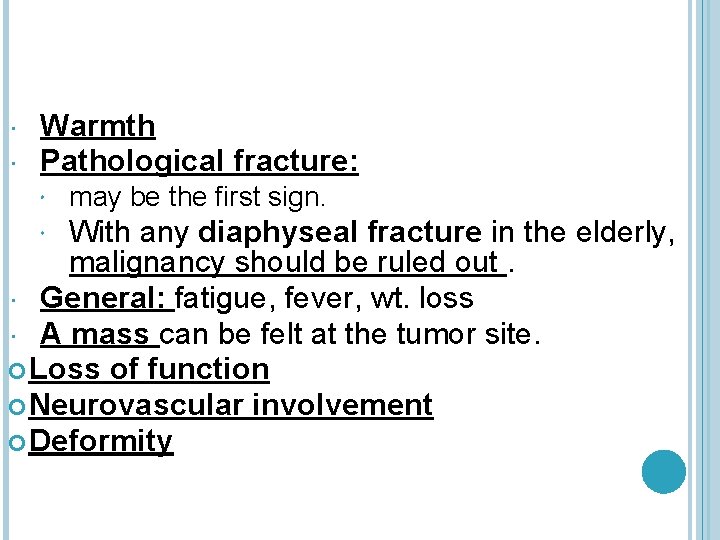 Warmth

Pathological fracture:

may be the first sign.

With any diaphyseal fracture in the elderly, malignancy should be ruled out .

General: fatigue, fever, wt. loss

A mass can be felt at the tumor site.

Loss of function

Neurovascular involvement

Deformity